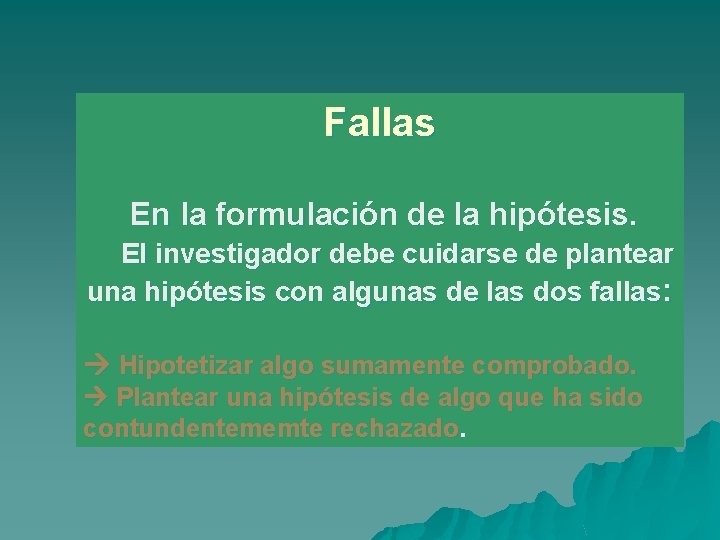 Fallas

En la formulación de la hipótesis.

El investigador debe cuidarse de plantear una hipótesis con algunas de las dos fallas:

→ Hipotetizar algo sumamente comprobado.
→ Plantear una hipótesis de algo que ha sido contundentememte rechazado.